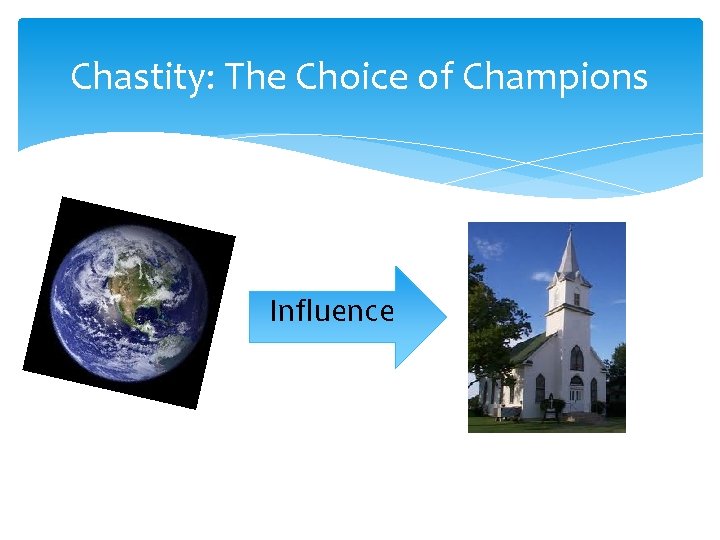 Chastity: The Choice of Champions

Influence